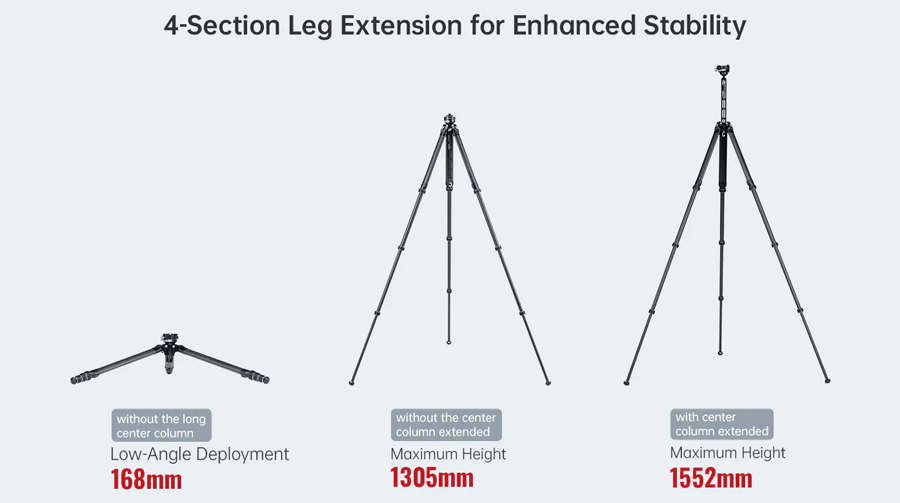 4-Section Leg Extension for Enhanced Stability

without the long center column
Low-Angle Deployment
168mm

without the center column extended
Maximum Height
1305mm

with center column extended
Maximum Height
1552mm